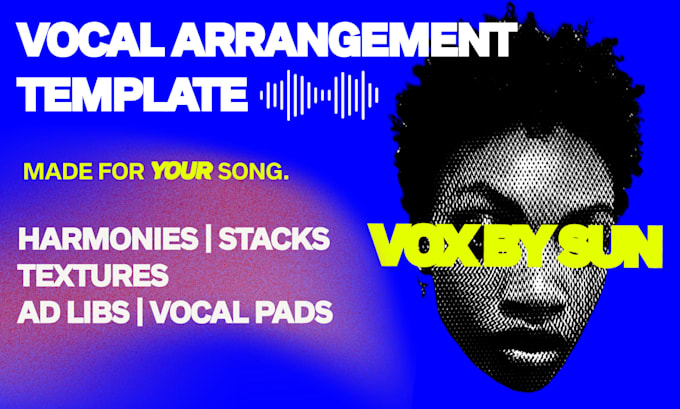 VOCAL ARRANGEMENT TEMPLATE

MADE FOR YOUR SONG.

HARMONIES | STACKS
TEXTURES
AD LIBS | VOCAL PADS

VOX BY SUN